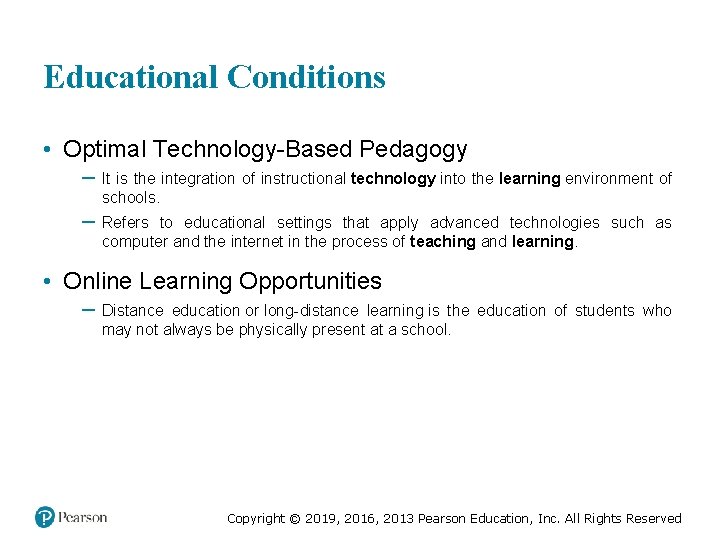 Educational Conditions

• Optimal Technology-Based Pedagogy

– It is the integration of instructional technology into the learning environment of schools.

– Refers to educational settings that apply advanced technologies such as computer and the internet in the process of teaching and learning.

• Online Learning Opportunities

– Distance education or long-distance learning is the education of students who may not always be physically present at a school.

Pearson

Copyright © 2019, 2016, 2013 Pearson Education, Inc. All Rights Reserved